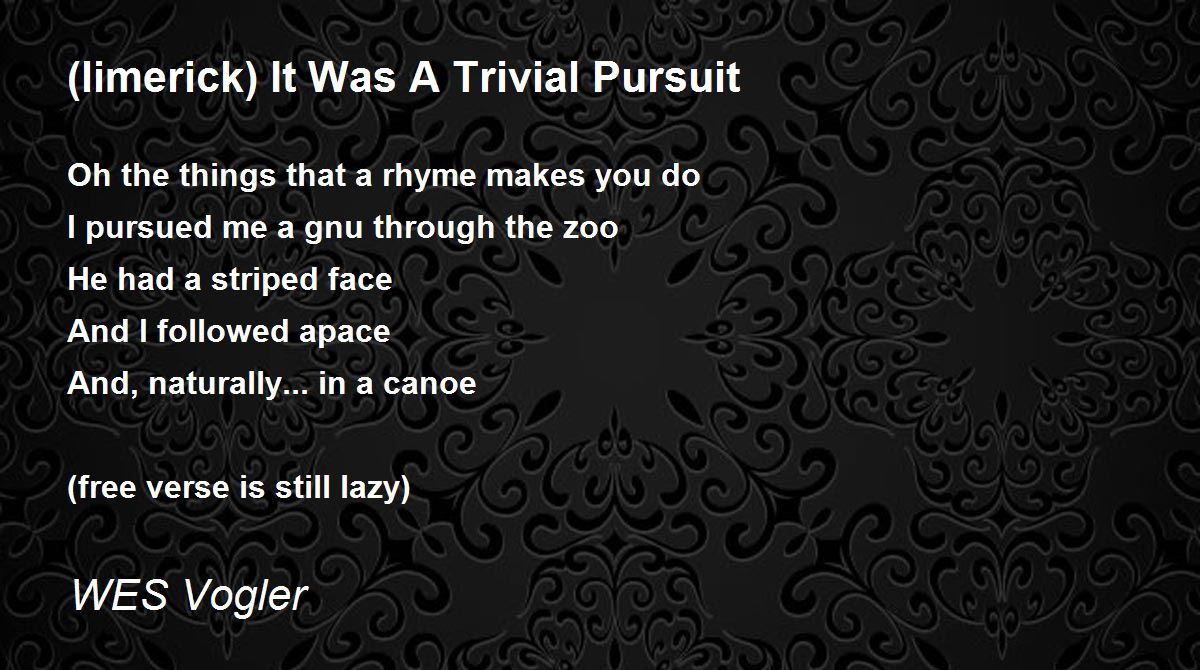 (limerick) It Was A Trivial Pursuit

Oh the things that a rhyme makes you do
I pursued me a gnu through the zoo
He had a striped face
And I followed apace
And, naturally... in a canoe

(free verse is still lazy)

WES Vogler